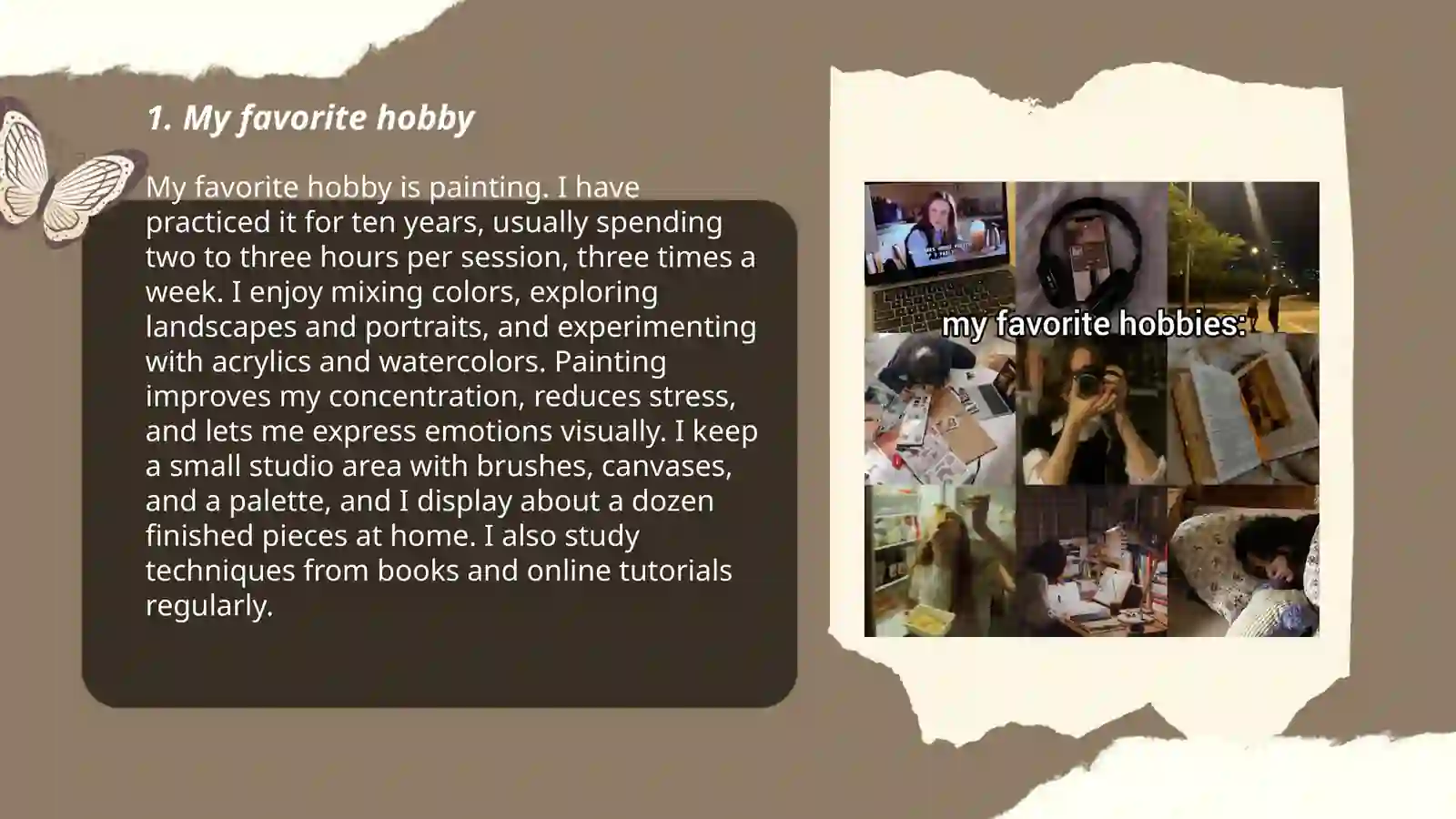 1. My favorite hobby

My favorite hobby is painting. I have practiced it for ten years, usually spending two to three hours per session, three times a week. I enjoy mixing colors, exploring landscapes and portraits, and experimenting with acrylics and watercolors. Painting improves my concentration, reduces stress, and lets me express emotions visually. I keep a small studio area with brushes, canvases, and a palette, and I display about a dozen finished pieces at home. I also study techniques from books and online tutorials regularly.

my favorite hobbies: